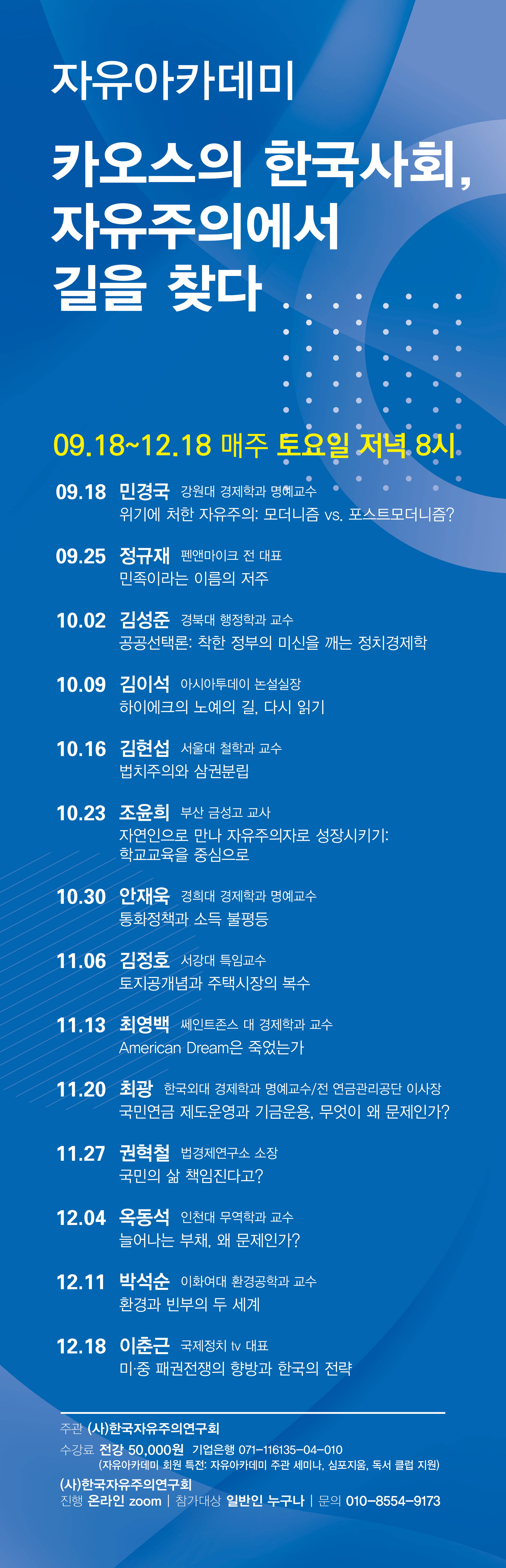 자유아카데미

카오스의 한국사회, 자유주의에서 길을 찾다

09.18~12.18 매주 토요일 저녁 8시

09.18 민경국 강원대 경제학과 명예교수
위기에 처한 자유주의: 모더니즘 vs. 포스트모더니즘?

09.25 정규재 펜앤마이크 전 대표
민족이라는 이름의 저주

10.02 김성준 경북대 행정학과 교수
공공선택론: 착한 정부의 미신을 깨는 정치경제학

10.09 김이석 아시아투데이 논설실장
하이에크의 노예의 길, 다시 읽기

10.16 김현섭 서울대 철학과 교수
법치주의와 삼권분립

10.23 조윤희 부산 금성고 교사
자연인으로 만나 자유주의자로 성장시키기: 학교교육을 중심으로

10.30 안재욱 경희대 경제학과 명예교수
통화정책과 소득 불평등

11.06 김정호 서강대 특임교수
토지공개념과 주택시장의 복수

11.13 최영백 쎄인트존스 대 경제학과 교수
American Dream은 죽었는가

11.20 최광 한국외대 경제학과 명예교수/전 연금관리공단 이사장
국민연금 제도운영과 기금운용, 무엇이 왜 문제인가?

11.27 권혁철 법경제연구소 소장
국민의 삶 책임진다고?

12.04 옥동석 인천대 무역학과 교수
늘어나는 부채, 왜 문제인가?

12.11 박석순 이화여대 환경공학과 교수
환경과 빈부의 두 세계

12.18 이춘근 국제정치 tv 대표
미·중 패권전쟁의 향방과 한국의 전략

주관 (사)한국자유주의연구회
수강료 전강 50,000원 기업은행 071-116135-04-010
(자유아카데미 회원 특전: 자유아카데미 주관 세미나, 심포지움, 독서 클럽 지원)
(사)한국자유주의연구회
진행 온라인 zoom | 참가대상 일반인 누구나 | 문의 010-8554-9173